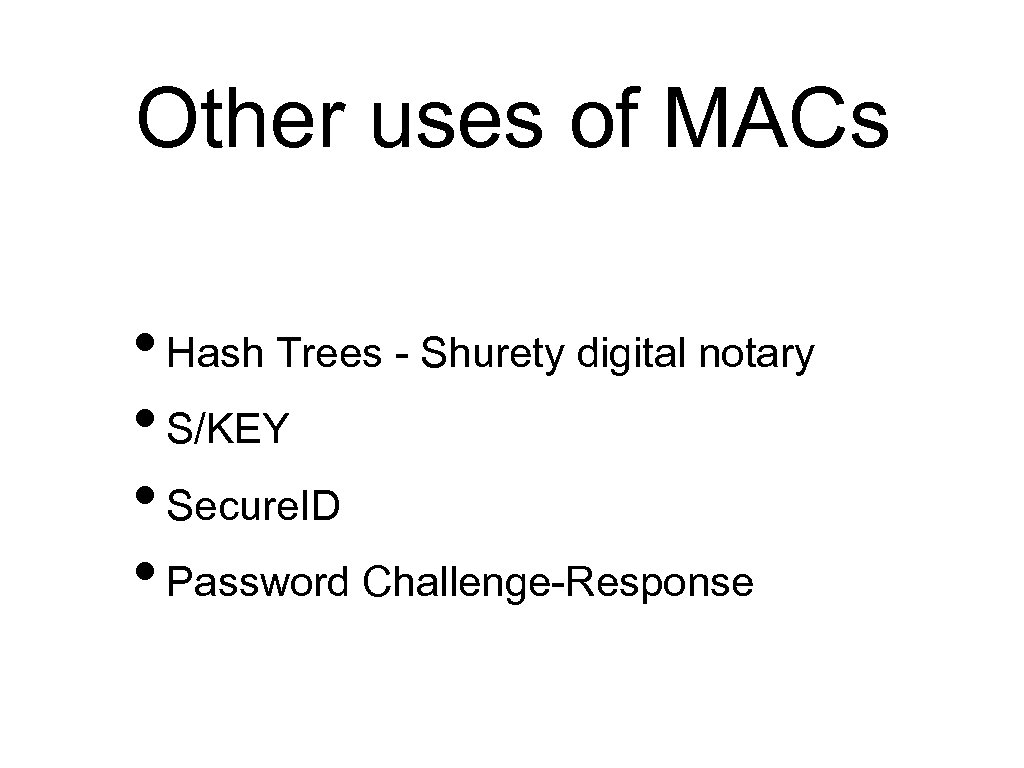 Other uses of MACs

• Hash Trees - Shurety digital notary
• S/KEY
• SecureID
• Password Challenge-Response